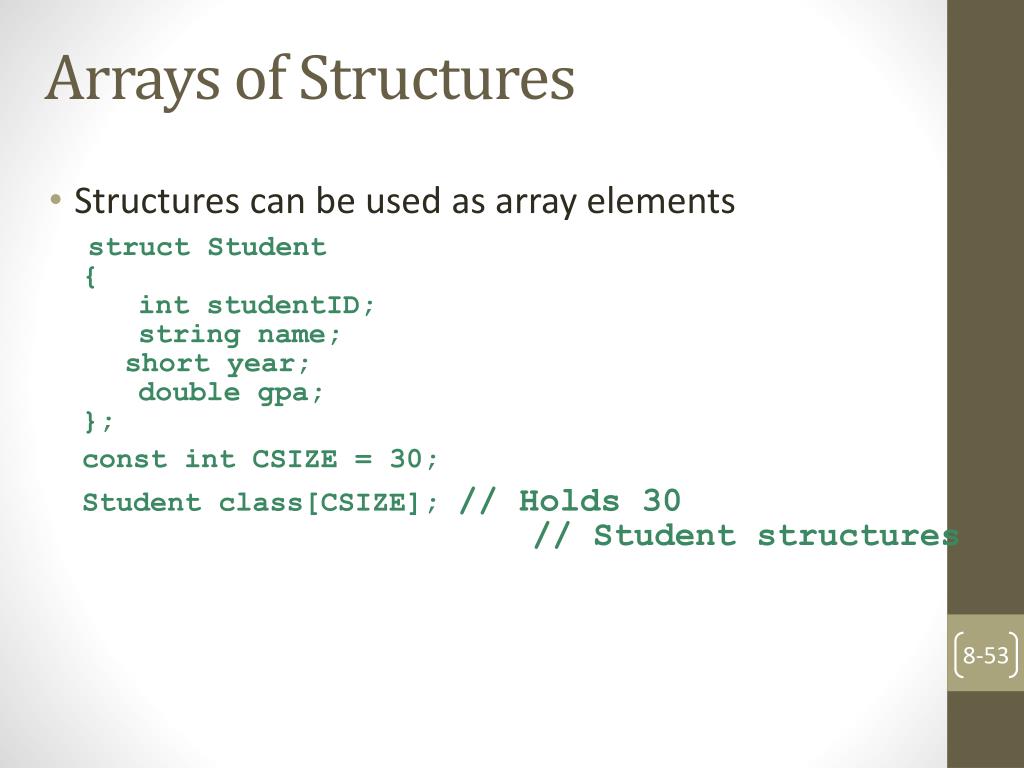 Arrays of Structures

• Structures can be used as array elements

struct Student
{
   int studentID;
   string name;
   short year;
   double gpa;
};

const int CSIZE = 30;

Student class[CSIZE]; // Holds 30
                      // Student structures

8-53